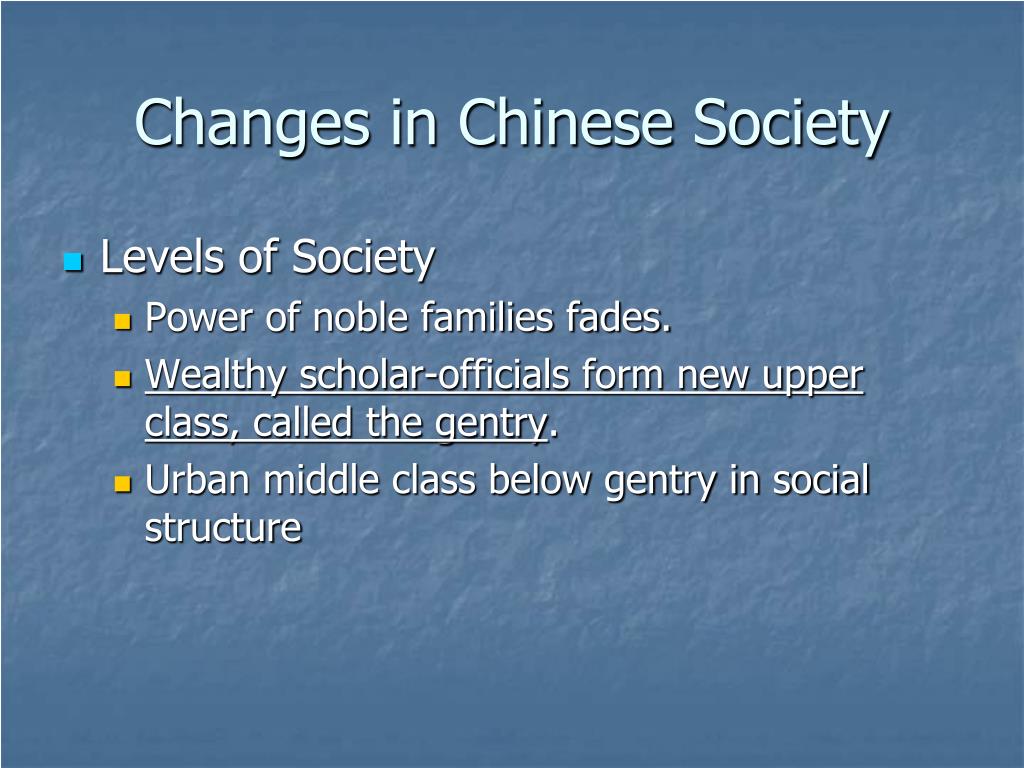 Changes in Chinese Society

Levels of Society
Power of noble families fades.
Wealthy scholar-officials form new upper class, called the gentry.
Urban middle class below gentry in social structure